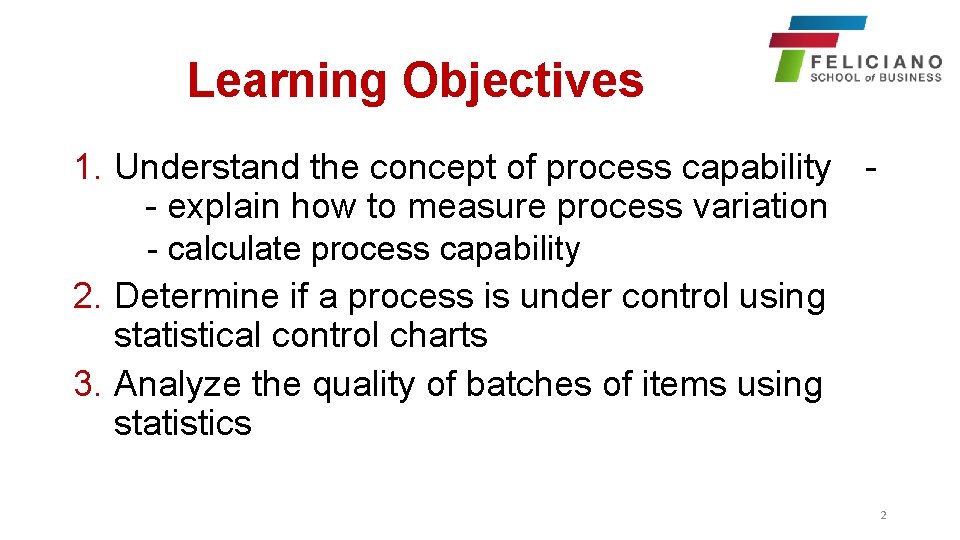 Learning Objectives

FELICIANO SCHOOL of BUSINESS

1. Understand the concept of process capability -
- explain how to measure process variation
- calculate process capability
2. Determine if a process is under control using statistical control charts
3. Analyze the quality of batches of items using statistics

2